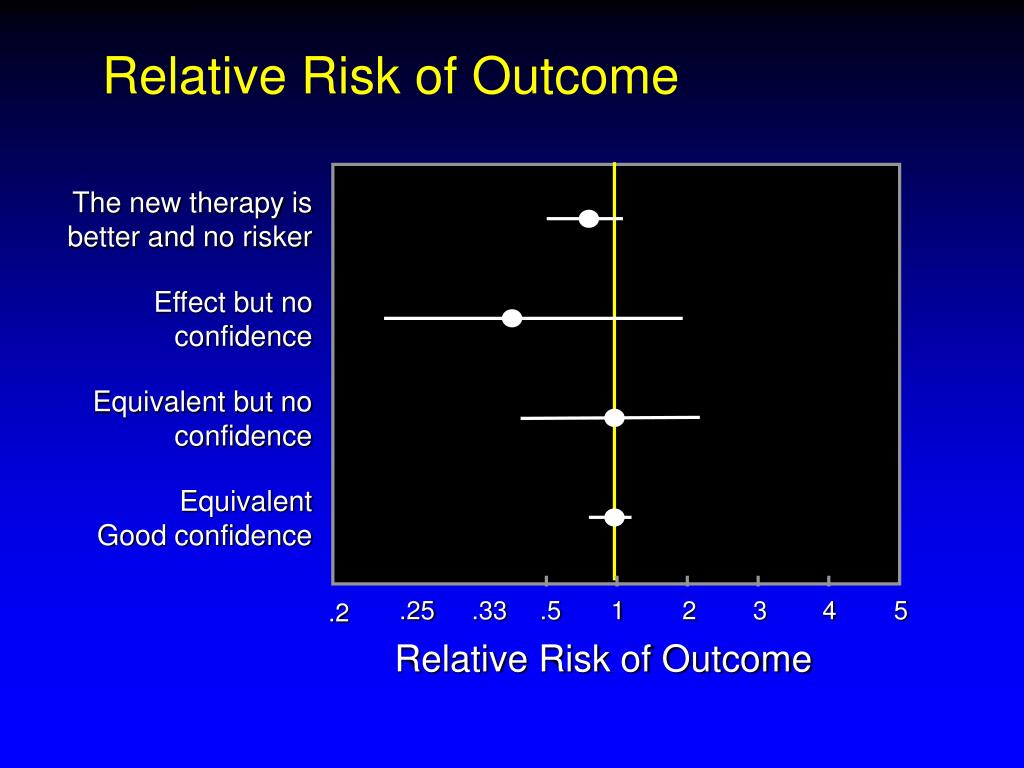 Relative Risk of Outcome

The new therapy is better and no risker

Effect but no confidence

Equivalent but no confidence

Equivalent
Good confidence

.2 .25 .33 .5 1 2 3 4 5

Relative Risk of Outcome